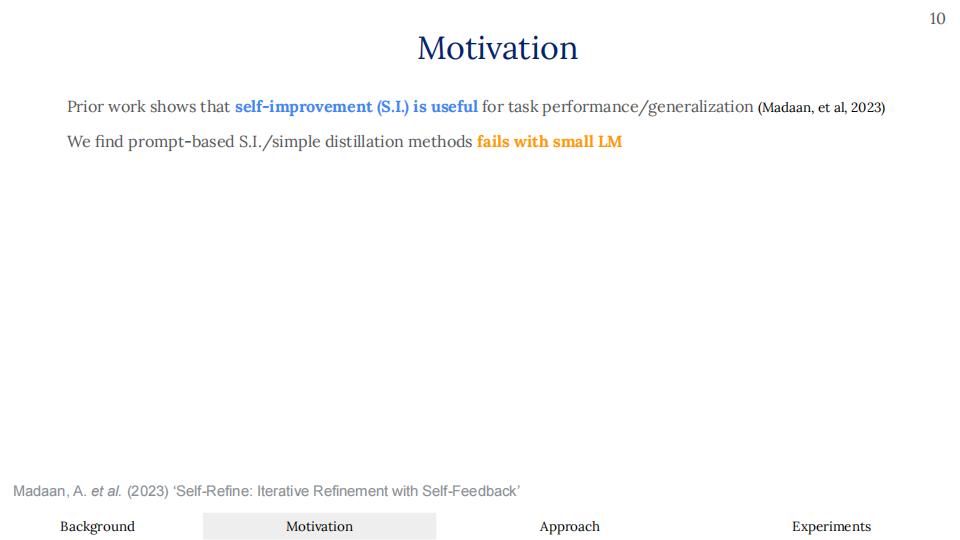 10

Motivation

Prior work shows that self-improvement (S.I.) is useful for task performance/generalization (Madaan, et al, 2023)

We find prompt-based S.I./simple distillation methods fails with small LM

Madaan, A. et al. (2023) 'Self-Refine: Iterative Refinement with Self-Feedback'

Background Motivation Approach Experiments